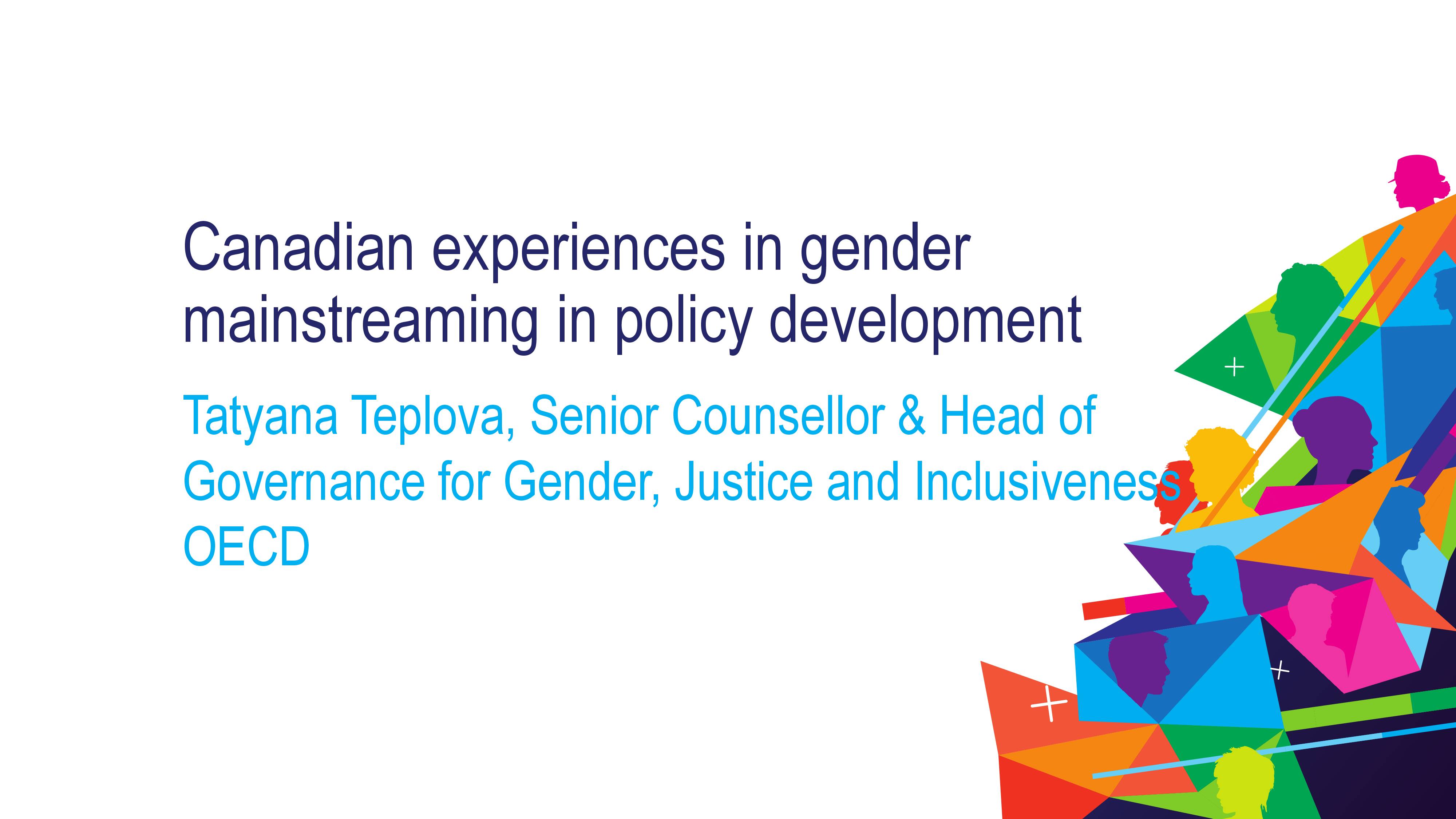 Canadian experiences in gender mainstreaming in policy development

Tatyana Teplova, Senior Counsellor & Head of Governance for Gender, Justice and Inclusiveness OECD